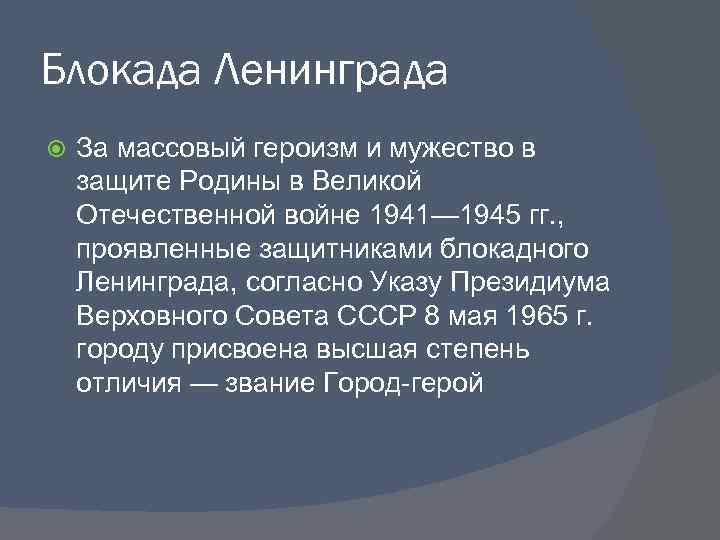 Блокада Ленинграда

За массовый героизм и мужество в защите Родины в Великой Отечественной войне 1941—1945 гг., проявленные защитниками блокадного Ленинграда, согласно Указу Президиума Верховного Совета СССР 8 мая 1965 г. городу присвоена высшая степень отличия — звание Город-герой